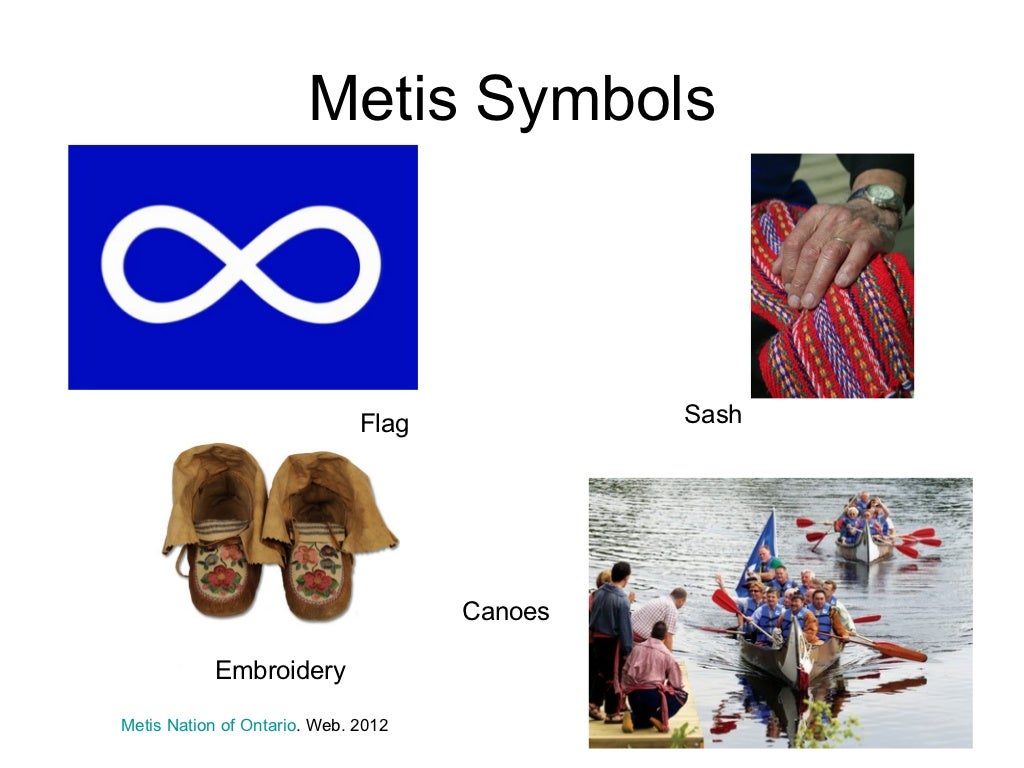 Metis Symbols

Flag

Sash

Canoes

Embroidery

Metis Nation of Ontario. Web. 2012